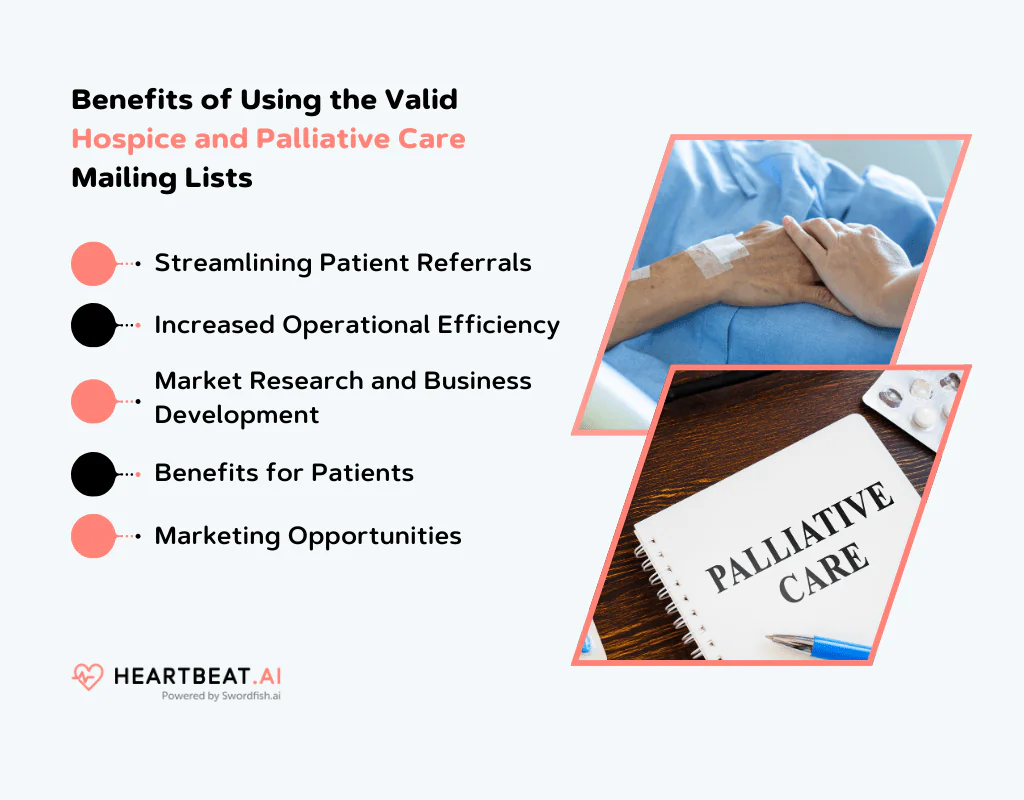 Benefits of Using the Valid Hospice and Palliative Care Mailing Lists

Streamlining Patient Referrals

Increased Operational Efficiency

Market Research and Business Development

Benefits for Patients

Marketing Opportunities

PALLIATIVE CARE

HEARTBEAT.AI
Powered by Swordfish.ai